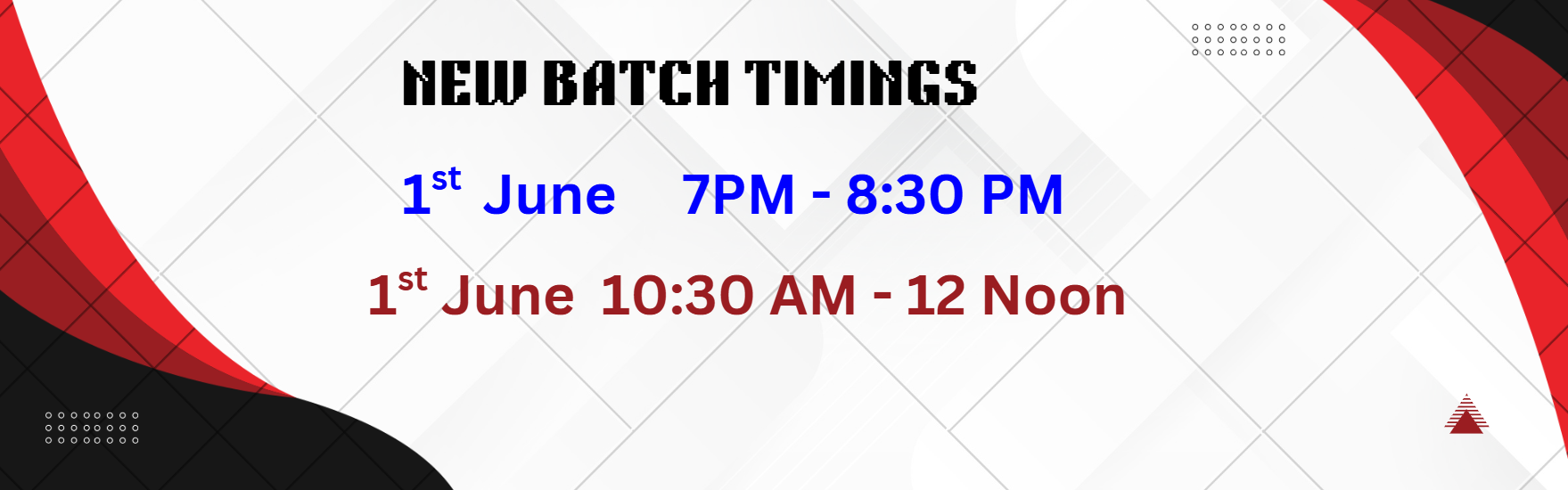 NEW BATCH TIMINGS

1st June 7PM - 8:30 PM

1st June 10:30 AM - 12 Noon